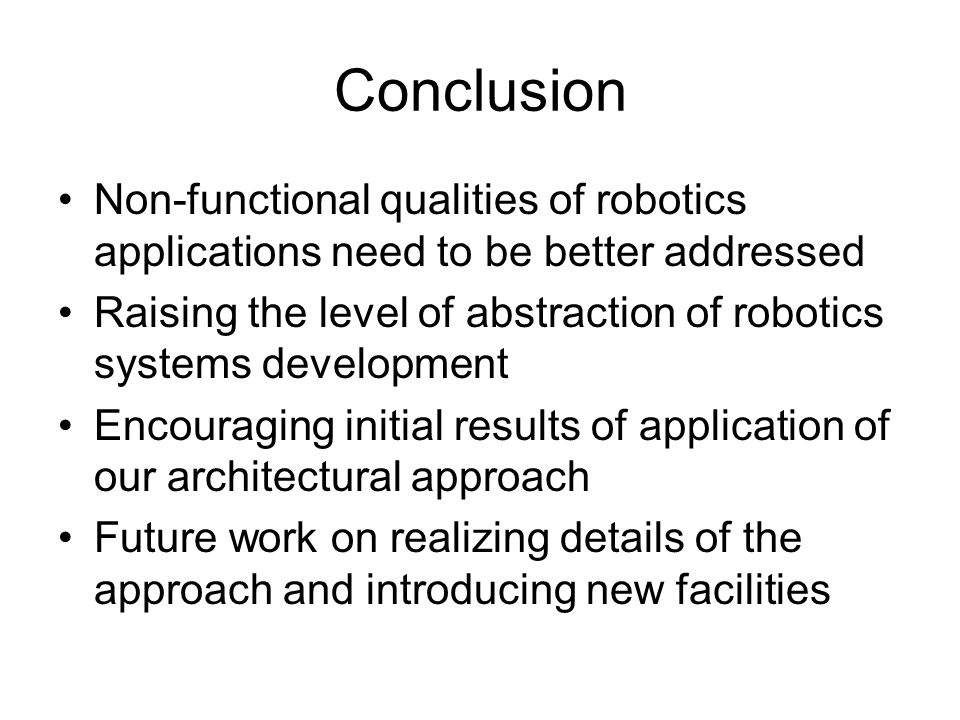 Conclusion

• Non-functional qualities of robotics applications need to be better addressed
• Raising the level of abstraction of robotics systems development
• Encouraging initial results of application of our architectural approach
• Future work on realizing details of the approach and introducing new facilities